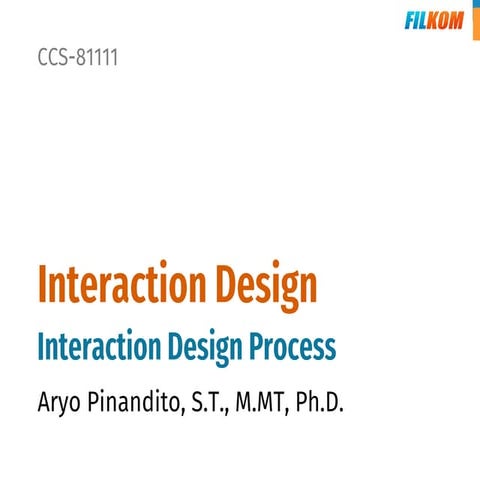 FILKOM

CCS-81111

Interaction Design

Interaction Design Process

Aryo Pinandito, S.T., M.MT, Ph.D.